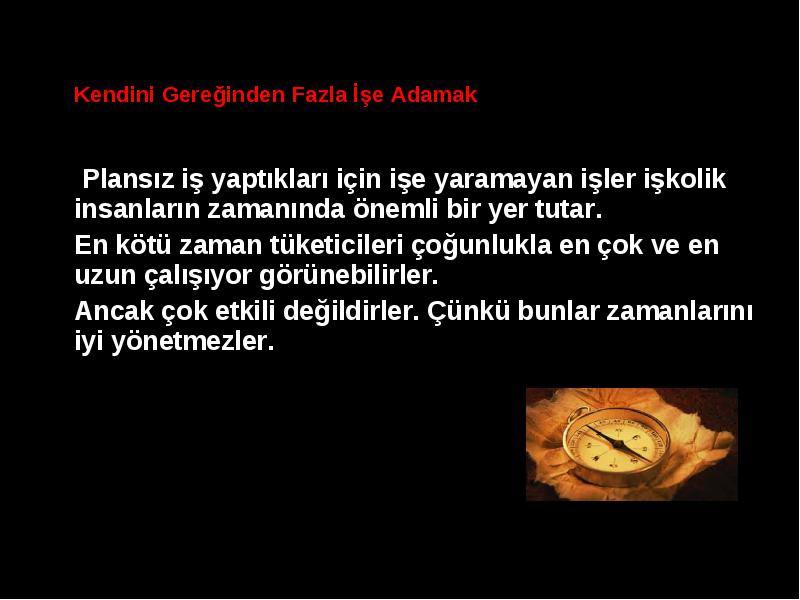 Kendini Gereğinden Fazla İşe Adamak

Plansız iş yaptıkları için işe yaramayan işler işkolik insanların zamanında önemli bir yer tutar.

En kötü zaman tüketicileri çoğunlukla en çok ve en uzun çalışıyor görünebilirler.

Ancak çok etkili değildirler. Çünkü bunlar zamanlarını iyi yönetmezler.